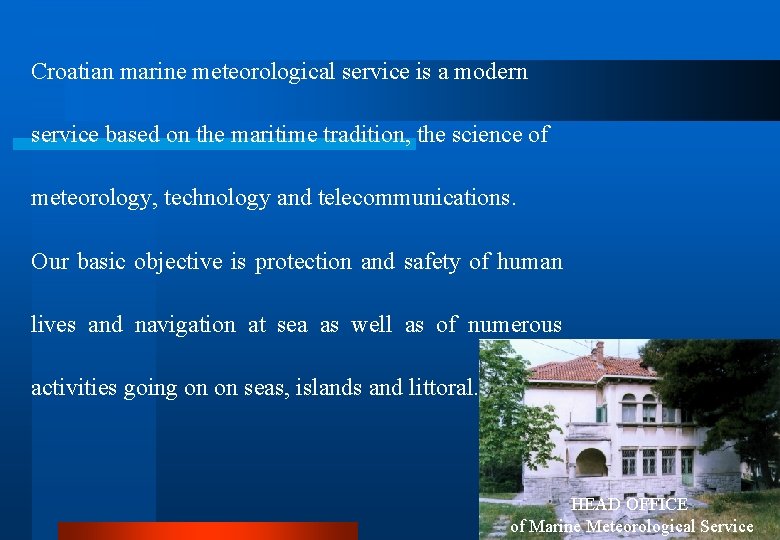 Croatian marine meteorological service is a modern service based on the maritime tradition, the science of meteorology, technology and telecommunications.

Our basic objective is protection and safety of human lives and navigation at sea as well as of numerous activities going on on seas, islands and littoral.

HEAD OFFICE
of Marine Meteorological Service